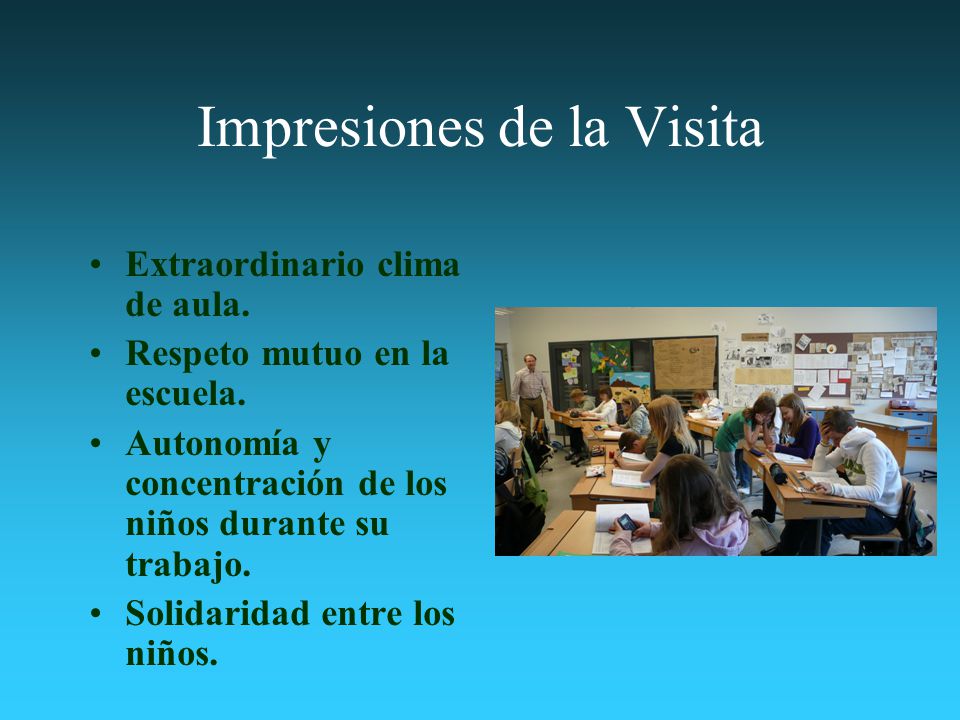 Impresiones de la Visita

• Extraordinario clima de aula.
• Respeto mutuo en la escuela.
• Autonomía y concentración de los niños durante su trabajo.
• Solidaridad entre los niños.